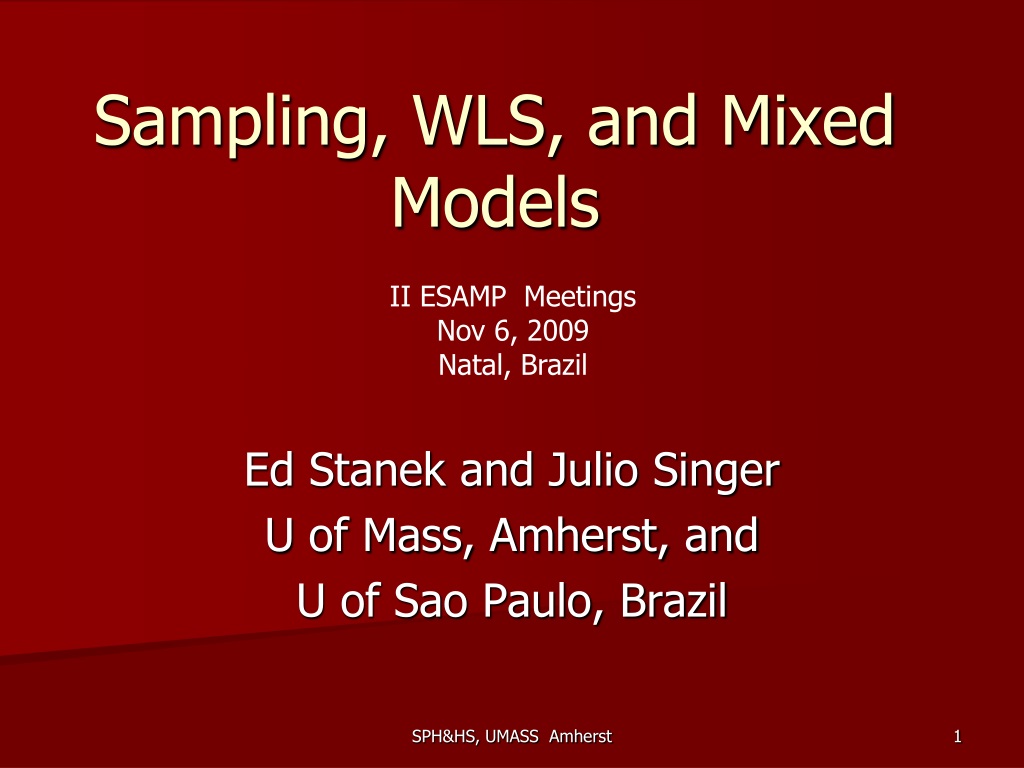 Sampling, WLS, and Mixed Models

II ESAMP Meetings
Nov 6, 2009
Natal, Brazil

Ed Stanek and Julio Singer
U of Mass, Amherst, and
U of Sao Paulo, Brazil

SPH&HS, UMASS Amherst

1